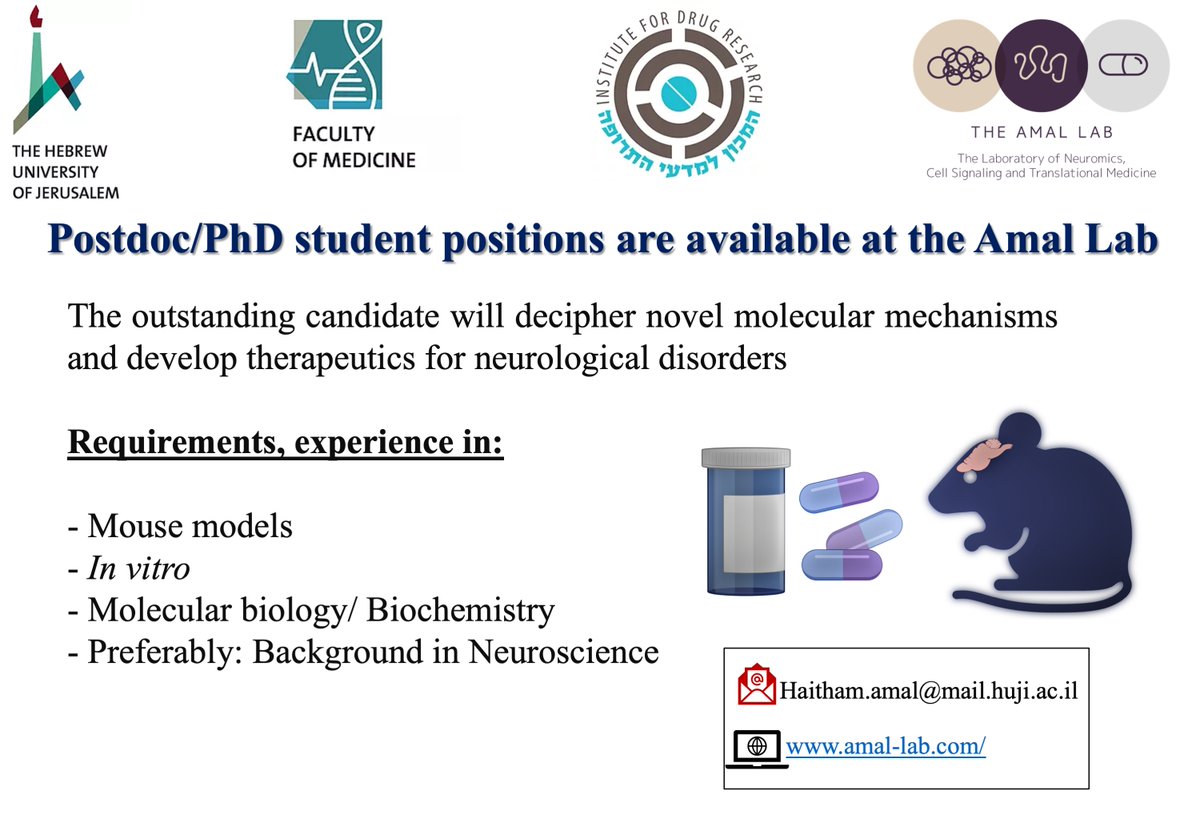 THE HEBREW UNIVERSITY OF JERUSALEM

FACULTY OF MEDICINE

INSTITUTE FOR DRUG RESEARCH
המכון למדעי התרופה

THE AMAL LAB
The Laboratory of Neuromics, Cell Signaling and Translational Medicine

Postdoc/PhD student positions are available at the Amal Lab

The outstanding candidate will decipher novel molecular mechanisms and develop therapeutics for neurological disorders

Requirements, experience in:

- Mouse models
- In vitro
- Molecular biology/ Biochemistry
- Preferably: Background in Neuroscience

Haitham.amal@mail.huji.ac.il

www.amal-lab.com/